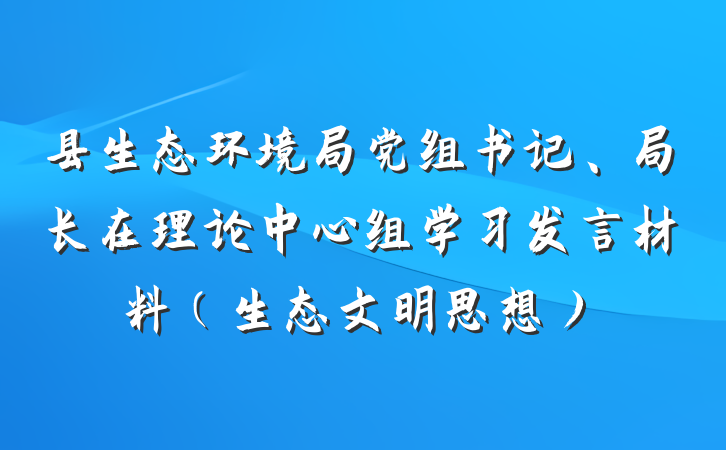 县生态环境局党组书记、局长在理论中心组学习发言材料（生态文明思想）